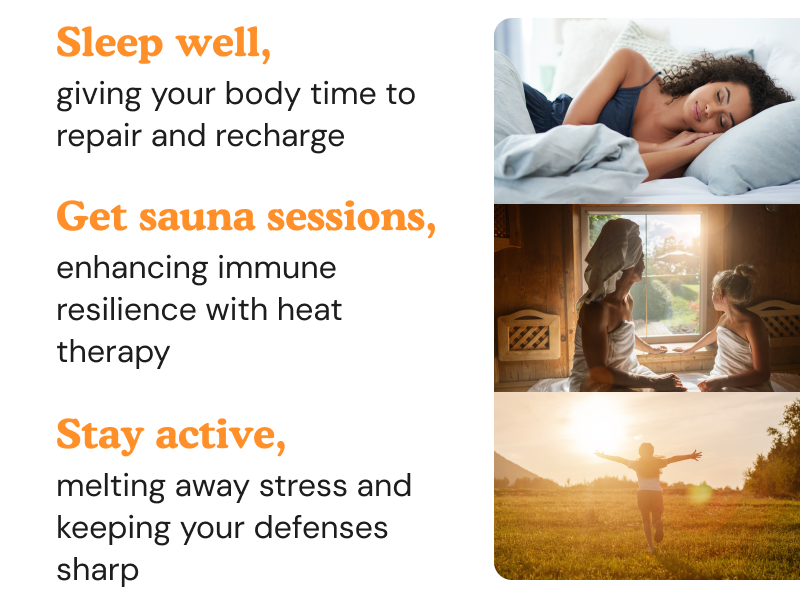 Sleep well,
giving your body time to repair and recharge

Get sauna sessions,
enhancing immune resilience with heat therapy

Stay active,
melting away stress and keeping your defenses sharp